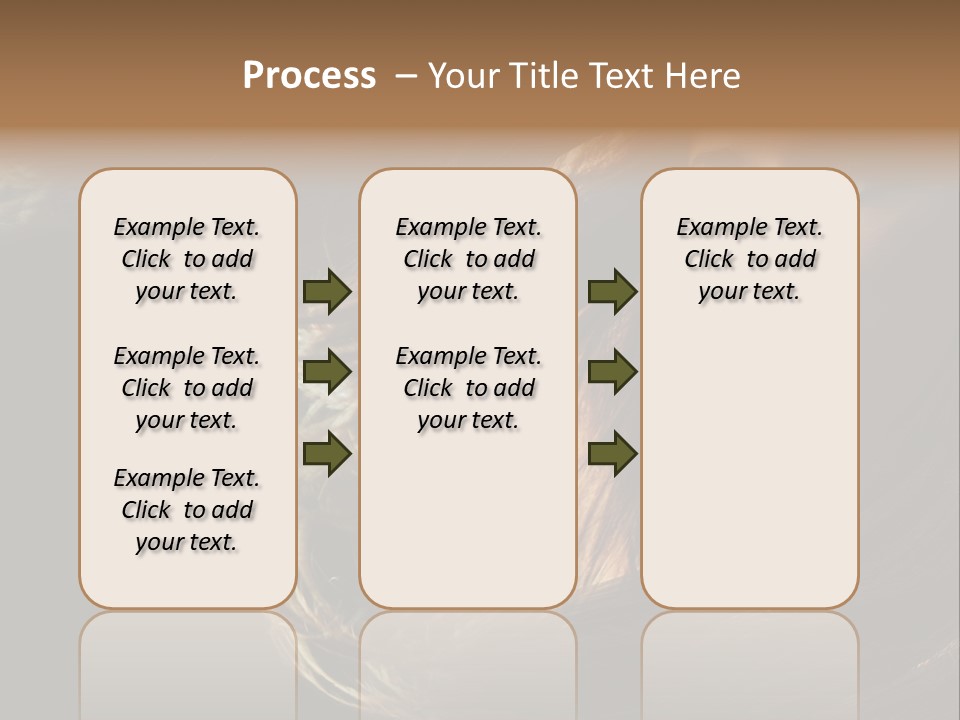 Process – Your Title Text Here

Example Text. Click to add your text.

Example Text. Click to add your text.

Example Text. Click to add your text.

Example Text. Click to add your text.

Example Text. Click to add your text.

Example Text. Click to add your text.